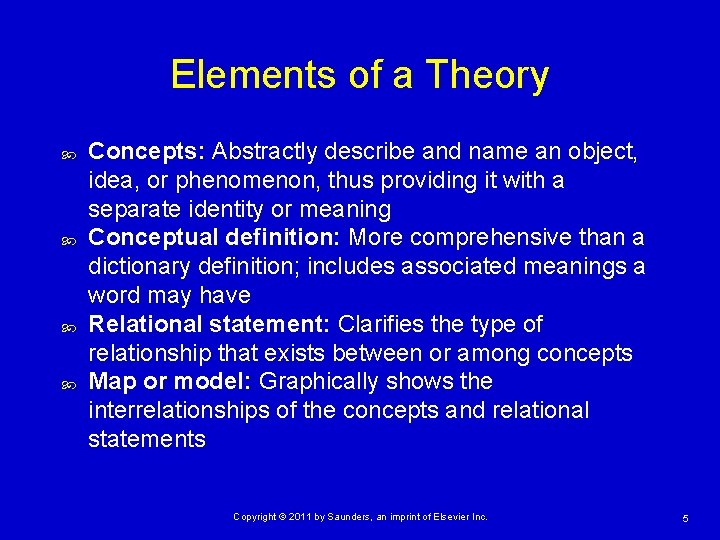 Elements of a Theory

Concepts: Abstractly describe and name an object, idea, or phenomenon, thus providing it with a separate identity or meaning

Conceptual definition: More comprehensive than a dictionary definition; includes associated meanings a word may have

Relational statement: Clarifies the type of relationship that exists between or among concepts

Map or model: Graphically shows the interrelationships of the concepts and relational statements

Copyright © 2011 by Saunders, an imprint of Elsevier Inc.

5